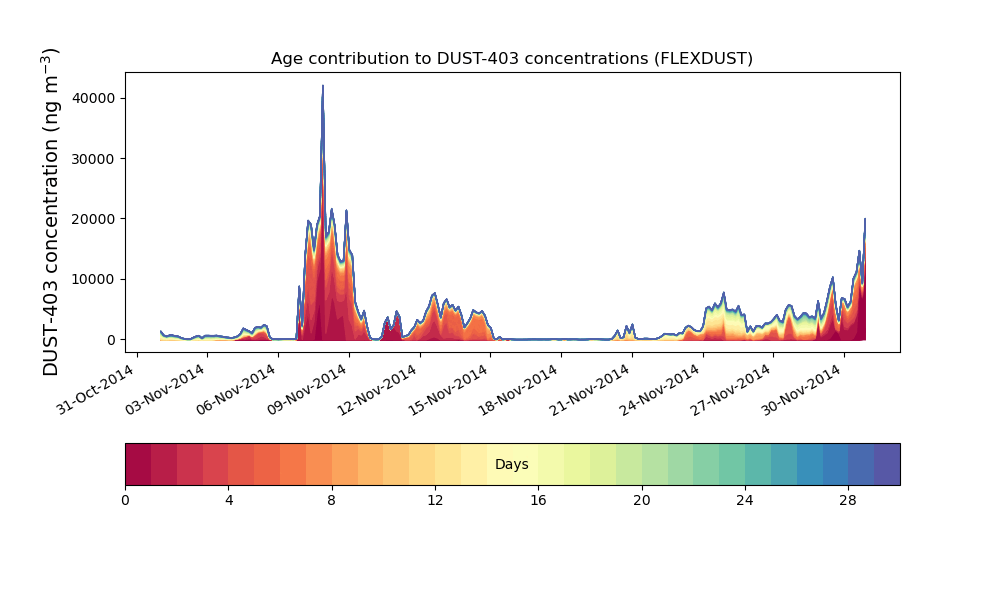 Age contribution to DUST-403 concentrations (FLEXDUST)

DUST-403 concentration (ng m$^{-3}$)

40000
30000
20000
10000
0

31-Oct-2014
03-Nov-2014
06-Nov-2014
09-Nov-2014
12-Nov-2014
15-Nov-2014
18-Nov-2014
21-Nov-2014
24-Nov-2014
27-Nov-2014
30-Nov-2014

Days

0
4
8
12
16
20
24
28